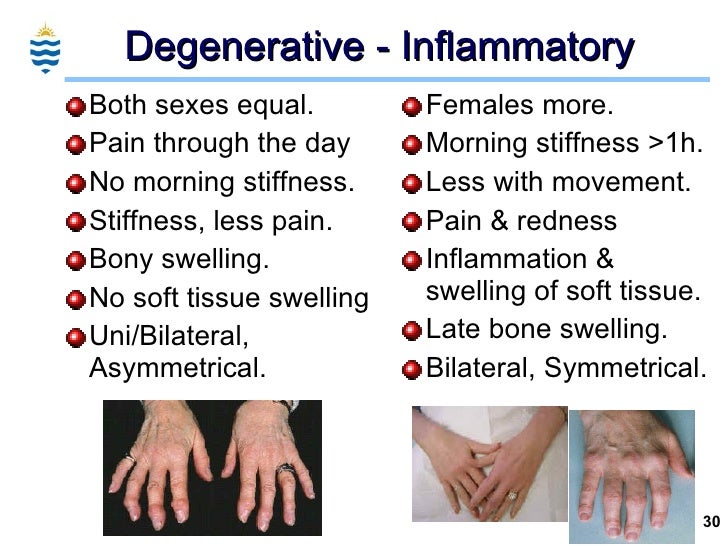 Degenerative - Inflammatory

Both sexes equal.
Pain through the day
No morning stiffness.
Stiffness, less pain.
Bony swelling.
No soft tissue swelling
Uni/Bilateral, Asymmetrical.

Females more.
Morning stiffness >1h.
Less with movement.
Pain & redness
Inflammation & swelling of soft tissue.
Late bone swelling.
Bilateral, Symmetrical.

30